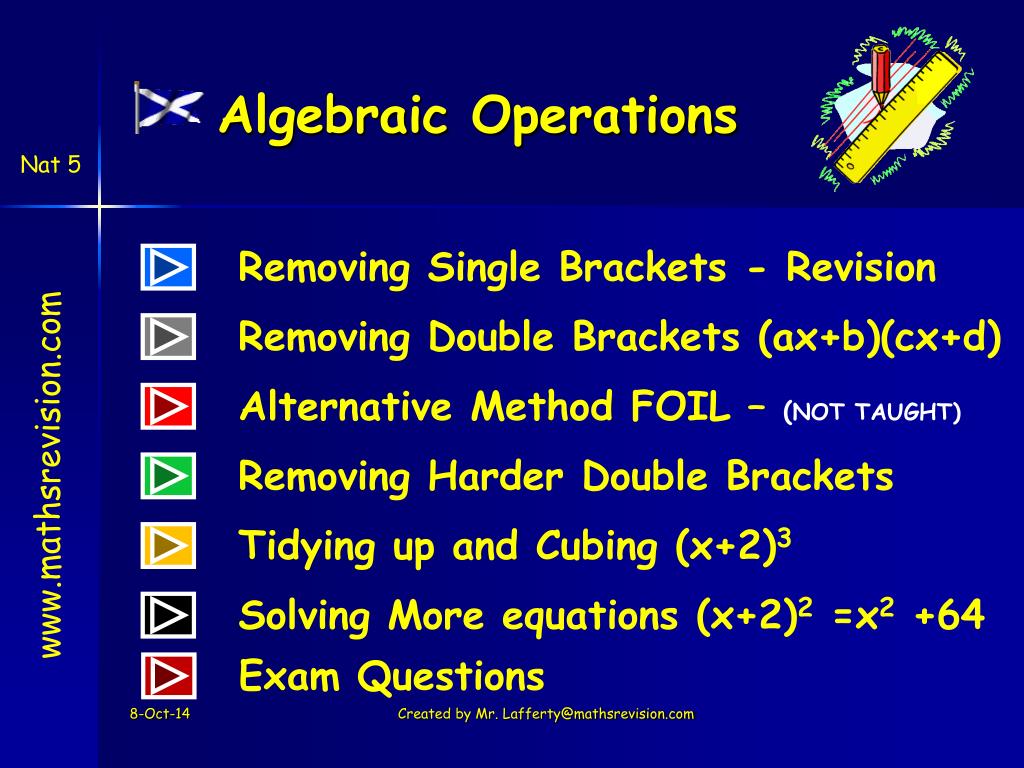 Algebraic Operations

Nat 5

www.mathsrevision.com

Removing Single Brackets - Revision

Removing Double Brackets (ax+b)(cx+d)

Alternative Method FOIL – (NOT TAUGHT)

Removing Harder Double Brackets

Tidying up and Cubing $(x+2)^3$

Solving More equations $(x+2)^2 = x^2 + 64$

Exam Questions

8-Oct-14

Created by Mr. Lafferty@mathsrevision.com